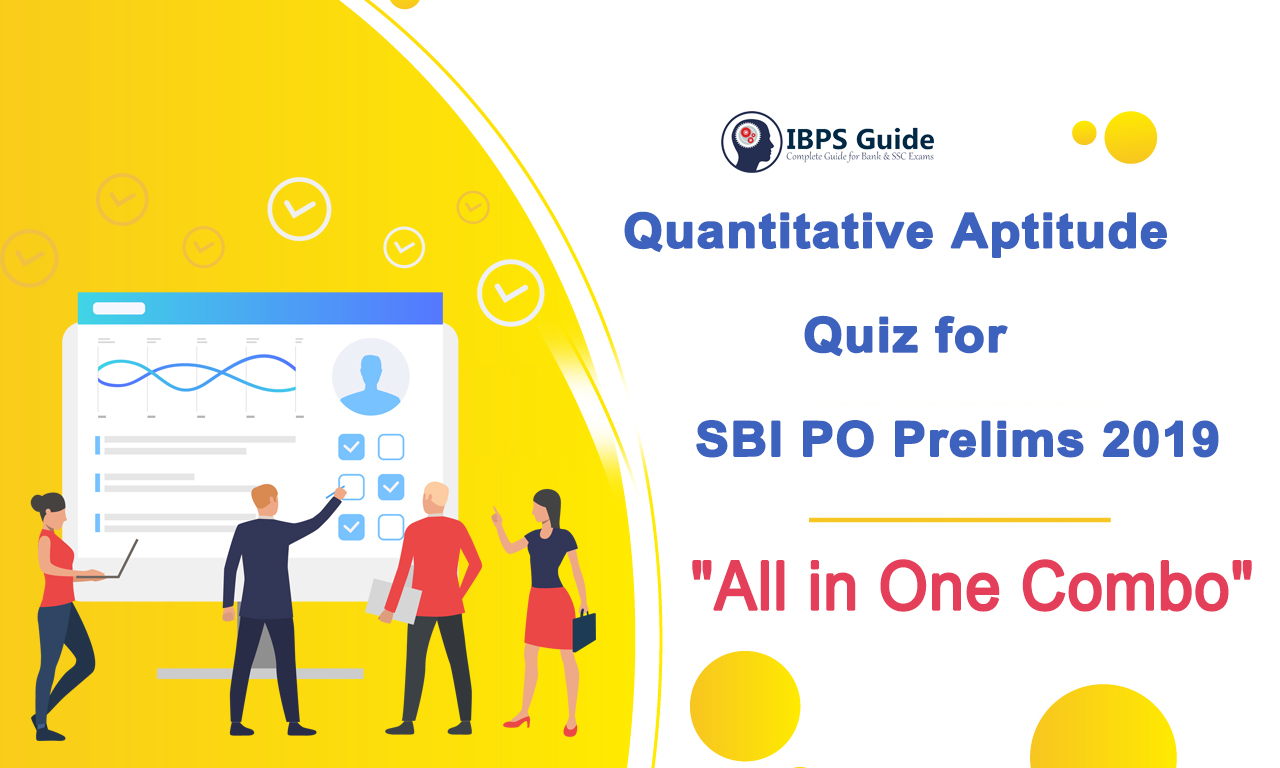 IBPS Guide
Complete Guide for Bank & SSC Exams

Quantitative Aptitude

Quiz for

SBI PO Prelims 2019

"All in One Combo"